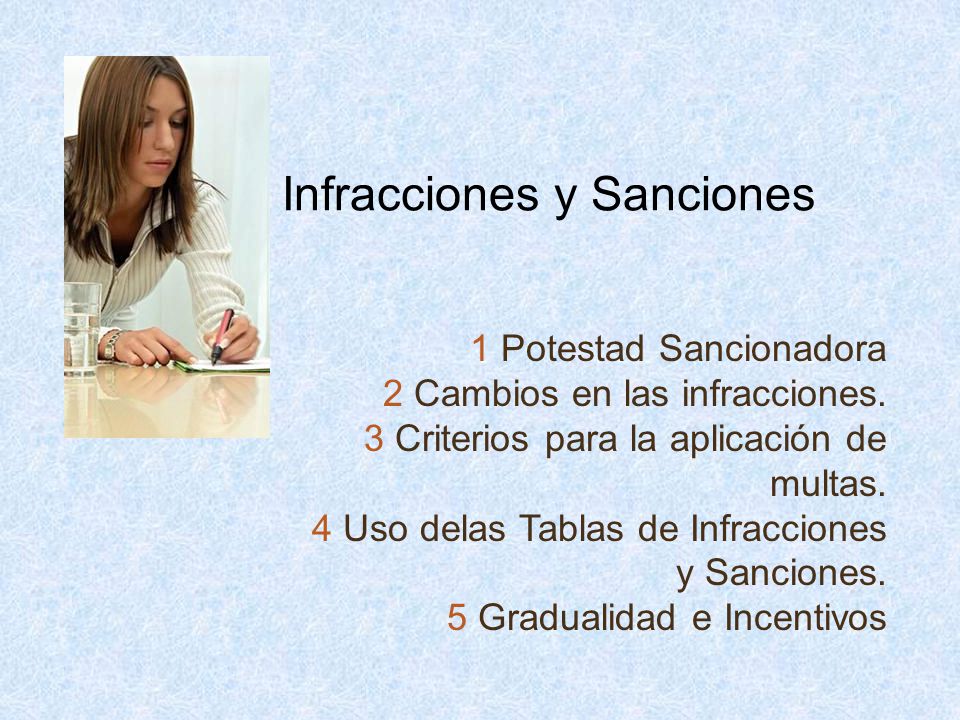 Infracciones y Sanciones

1 Potestad Sancionadora
2 Cambios en las infracciones.
3 Criterios para la aplicación de multas.
4 Uso delas Tablas de Infracciones y Sanciones.
5 Gradualidad e Incentivos